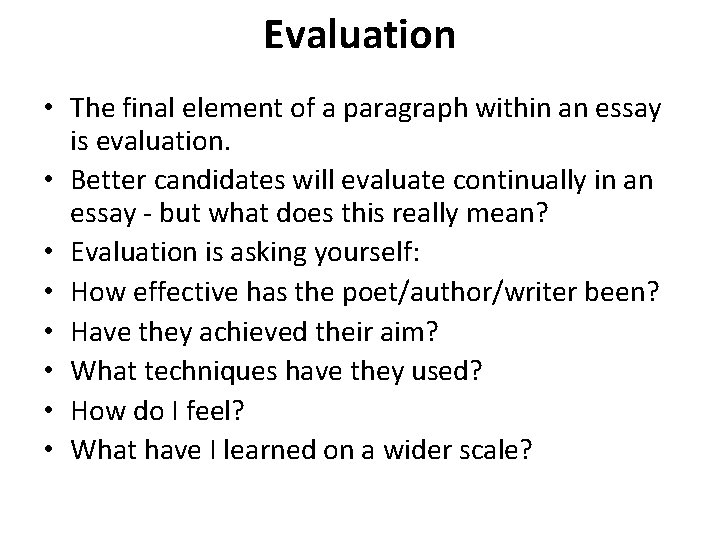 Evaluation

• The final element of a paragraph within an essay is evaluation.
• Better candidates will evaluate continually in an essay - but what does this really mean?
• Evaluation is asking yourself:
• How effective has the poet/author/writer been?
• Have they achieved their aim?
• What techniques have they used?
• How do I feel?
• What have I learned on a wider scale?